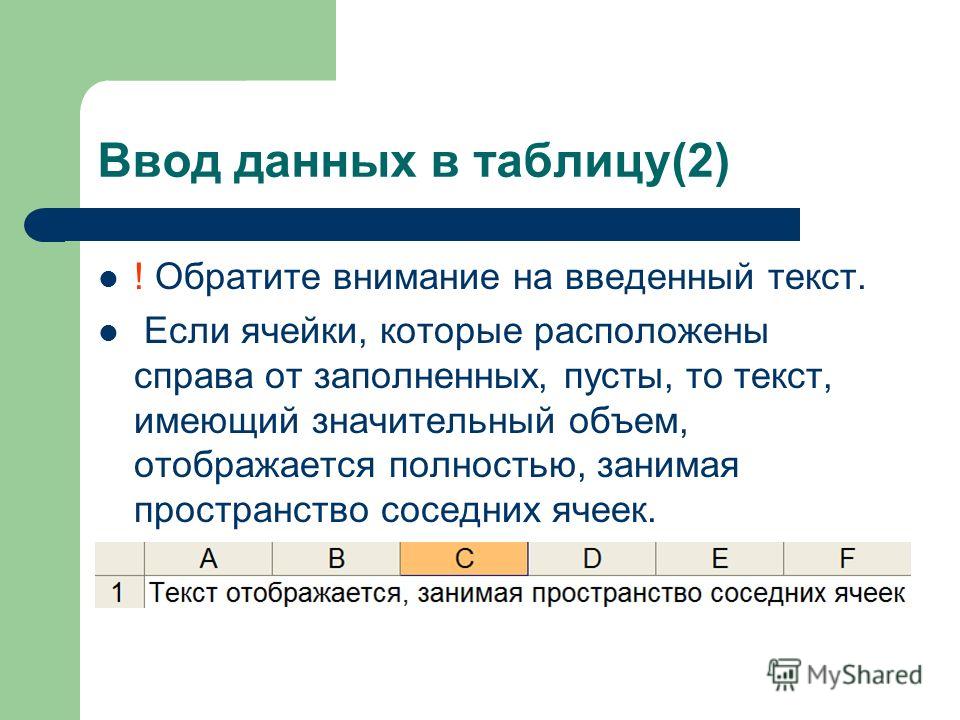 Ввод данных в таблицу(2)

! Обратите внимание на введенный текст.

Если ячейки, которые расположены справа от заполненных, пусты, то текст, имеющий значительный объем, отображается полностью, занимая пространство соседних ячеек.

| | A | B | C | D | E | F |
|---|---|---|---|---|---|---|
| 1 | Текст отображается, занимая пространство соседних ячеек | | | | | |

MyShared